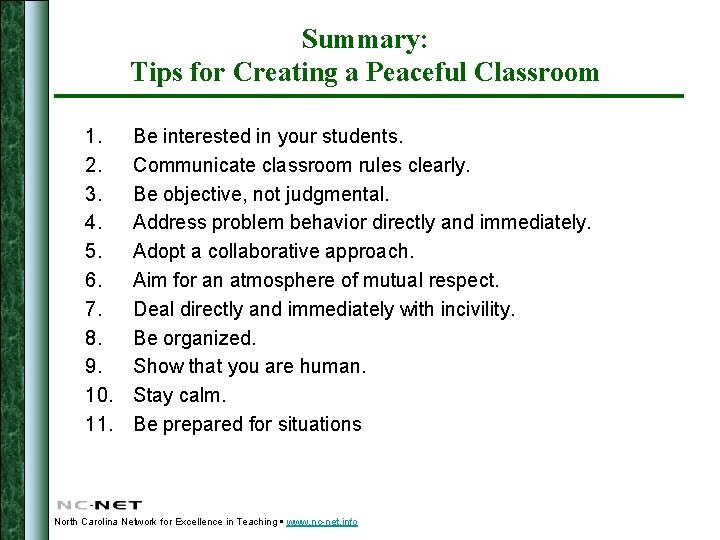 Summary:
Tips for Creating a Peaceful Classroom

1. Be interested in your students.
2. Communicate classroom rules clearly.
3. Be objective, not judgmental.
4. Address problem behavior directly and immediately.
5. Adopt a collaborative approach.
6. Aim for an atmosphere of mutual respect.
7. Deal directly and immediately with incivility.
8. Be organized.
9. Show that you are human.
10. Stay calm.
11. Be prepared for situations

NC-NET
North Carolina Network for Excellence in Teaching ▪ www.nc-net.info